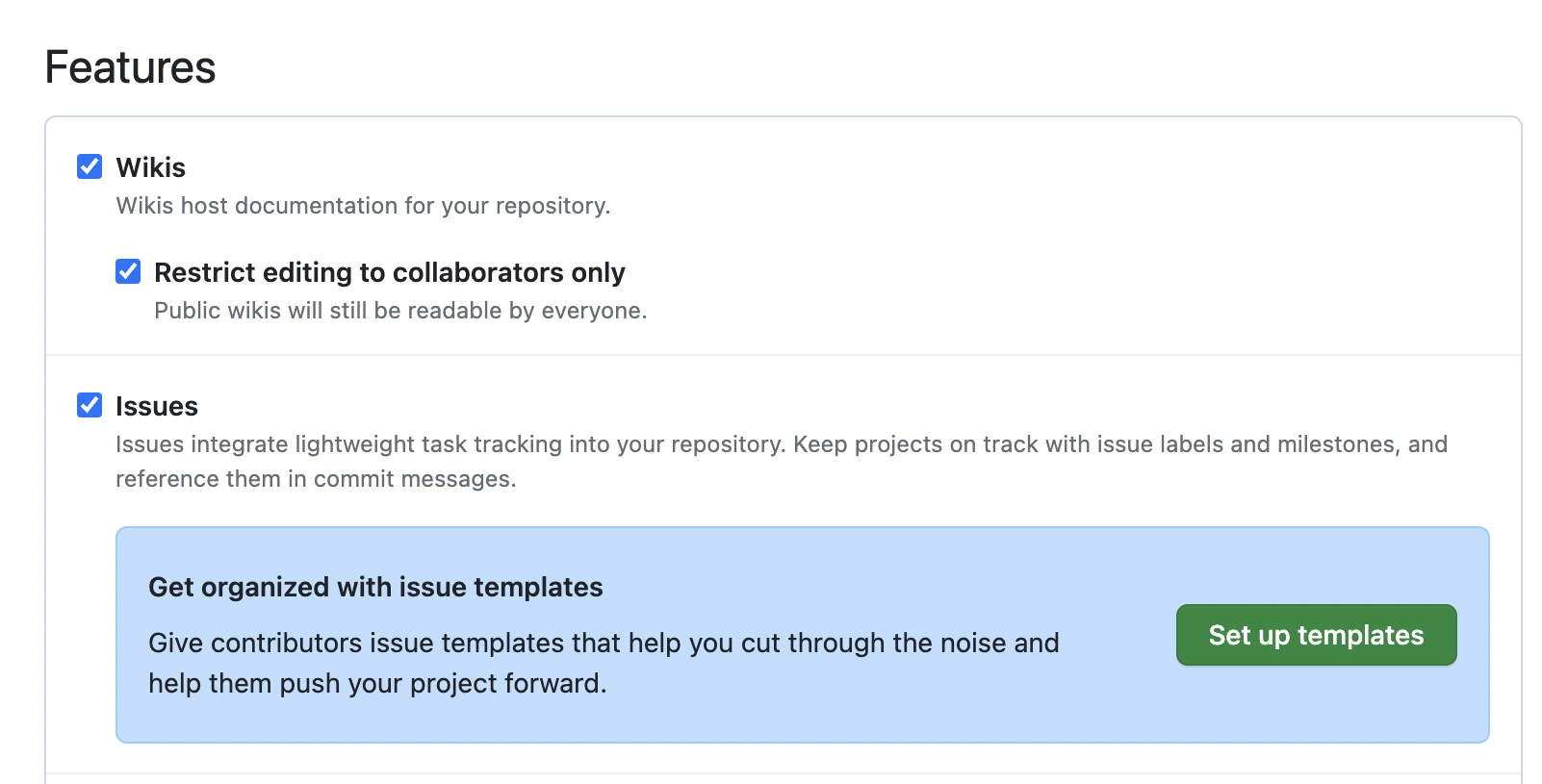 Features

Wikis
Wikis host documentation for your repository.

Restrict editing to collaborators only
Public wikis will still be readable by everyone.

Issues
Issues integrate lightweight task tracking into your repository. Keep projects on track with issue labels and milestones, and reference them in commit messages.

Get organized with issue templates
Give contributors issue templates that help you cut through the noise and help them push your project forward.

Set up templates